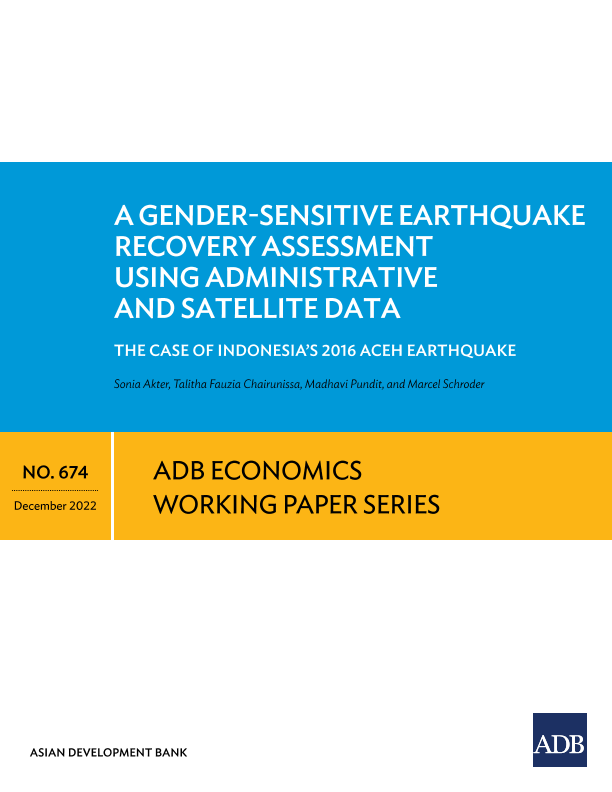 A GENDER-SENSITIVE EARTHQUAKE RECOVERY ASSESSMENT USING ADMINISTRATIVE AND SATELLITE DATA

THE CASE OF INDONESIA'S 2016 ACEH EARTHQUAKE

Sonia Akter, Talitha Fauzia Chairunissa, Madhavi Pundit, and Marcel Schroder

NO. 674

December 2022

ADB ECONOMICS WORKING PAPER SERIES

ASIAN DEVELOPMENT BANK

ADB